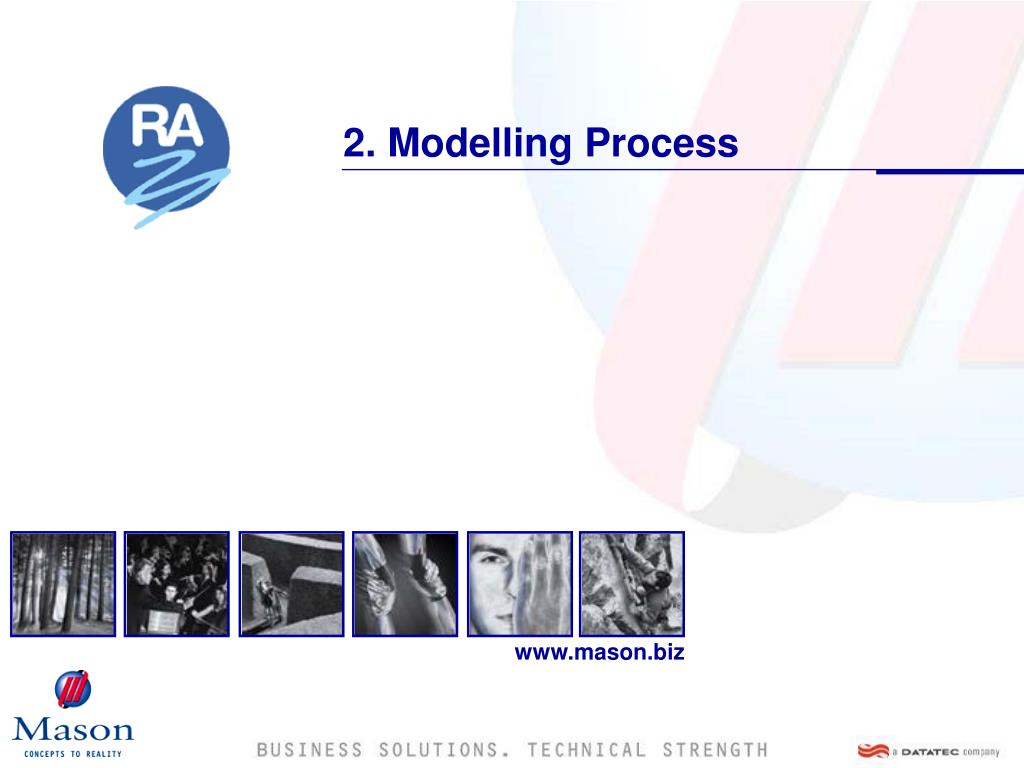 RA

2. Modelling Process

www.mason.biz

Mason
CONCEPTS TO REALITY

BUSINESS SOLUTIONS. TECHNICAL STRENGTH

a DATATEC company